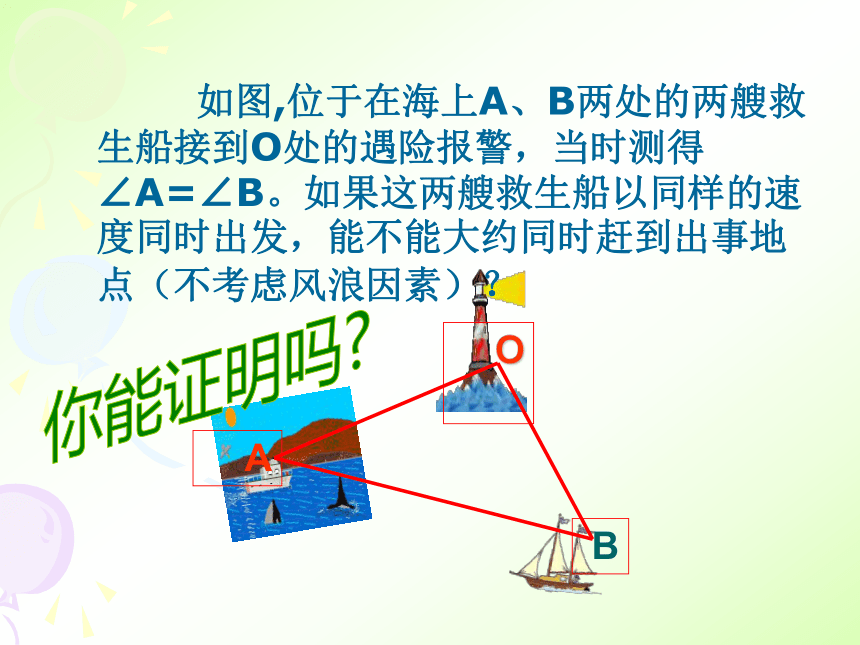 如图,位于在海上A、B两处的两艘救生船接到O处的遇险报警，当时测得∠A=∠B。如果这两艘救生船以同样的速度同时出发，能不能大约同时赶到出事地点（不考虑风浪因素）？

你能证明吗?

O

A

B